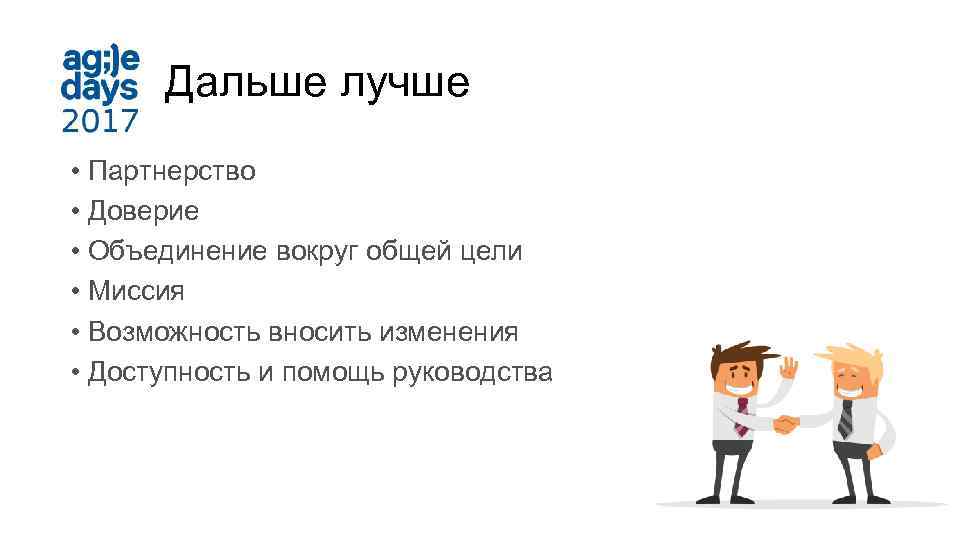 ag;le days 2017

Дальше лучше

• Партнерство
• Доверие
• Объединение вокруг общей цели
• Миссия
• Возможность вносить изменения
• Доступность и помощь руководства